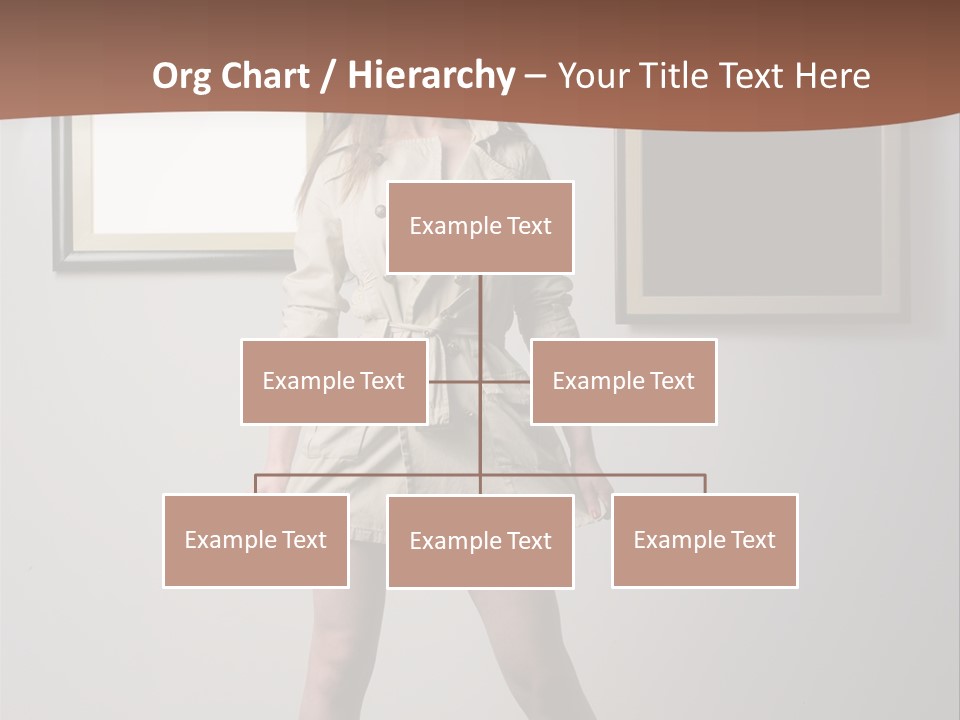 Org Chart / Hierarchy – Your Title Text Here

Example Text

Example Text

Example Text

Example Text

Example Text

Example Text